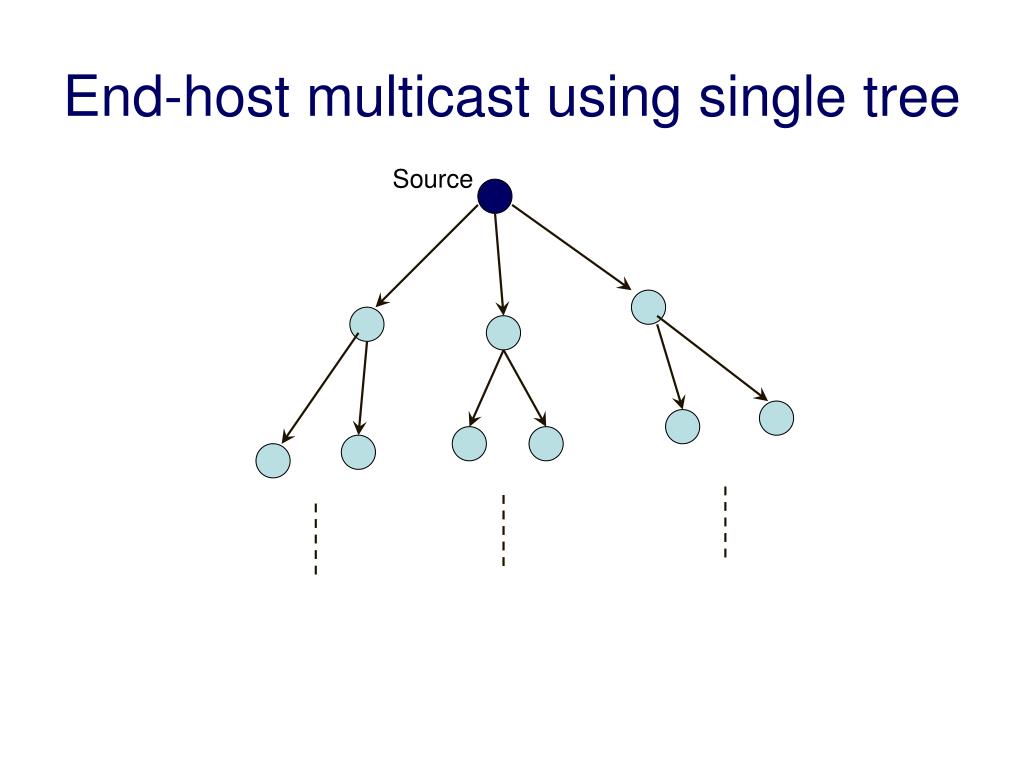 End-host multicast using single tree

Source